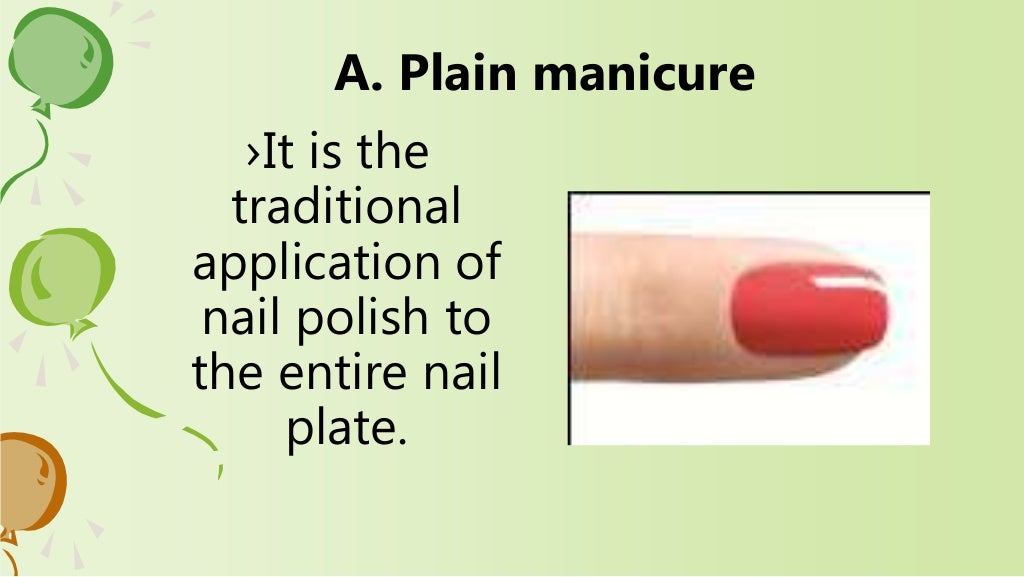 A. Plain manicure

›It is the traditional application of nail polish to the entire nail plate.